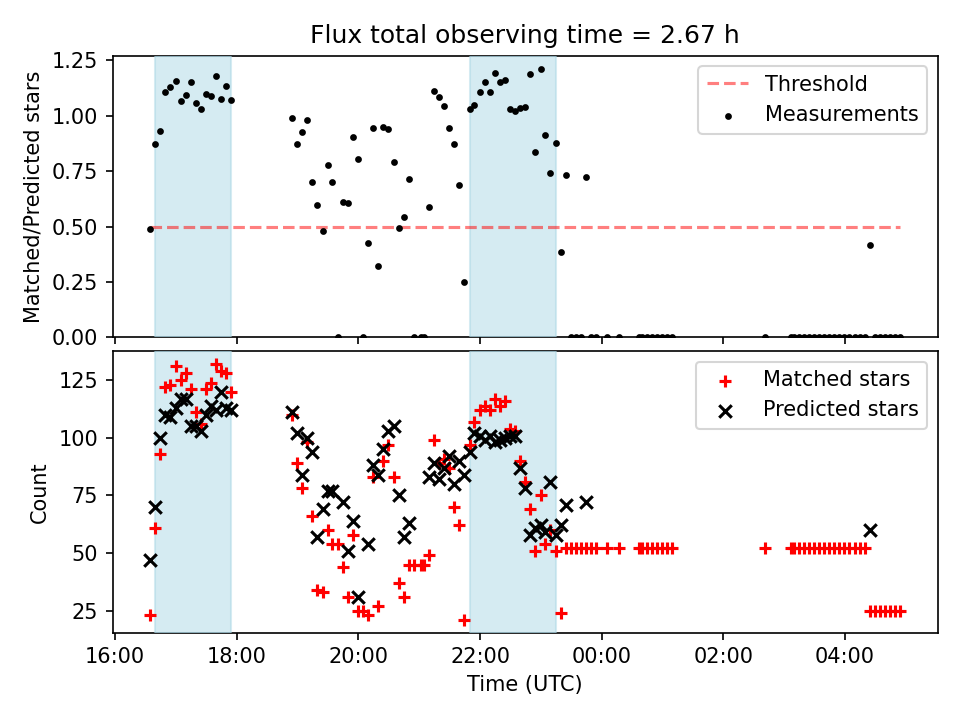 Flux total observing time = 2.67 h

Matched/Predicted stars

1.25
1.00
0.75
0.50
0.25
0.00

Threshold
Measurements

Count

125
100
75
50
25

Matched stars
Predicted stars

16:00
18:00
20:00
22:00
00:00
02:00
04:00

Time (UTC)